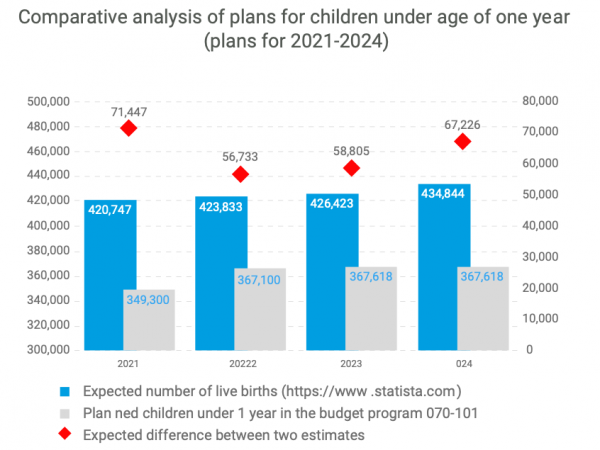 Comparative analysis of plans for children under age of one year (plans for 2021-2024)

500,000
480,000
460,000
440,000
420,000
400,000
380,000
360,000
340,000
320,000
300,000

80,000
70,000
60,000
50,000
40,000
30,000
20,000
10,000
0

71,447
56,733
58,805
67,226

420,747
423,833
426,423
434,844

349,300
367,100
367,618
367,618

2021
20222
2023
024

Expected number of live births (https://www .statista.com)
Plan ned children under 1 year in the budget program 070-101
Expected difference between two estimates